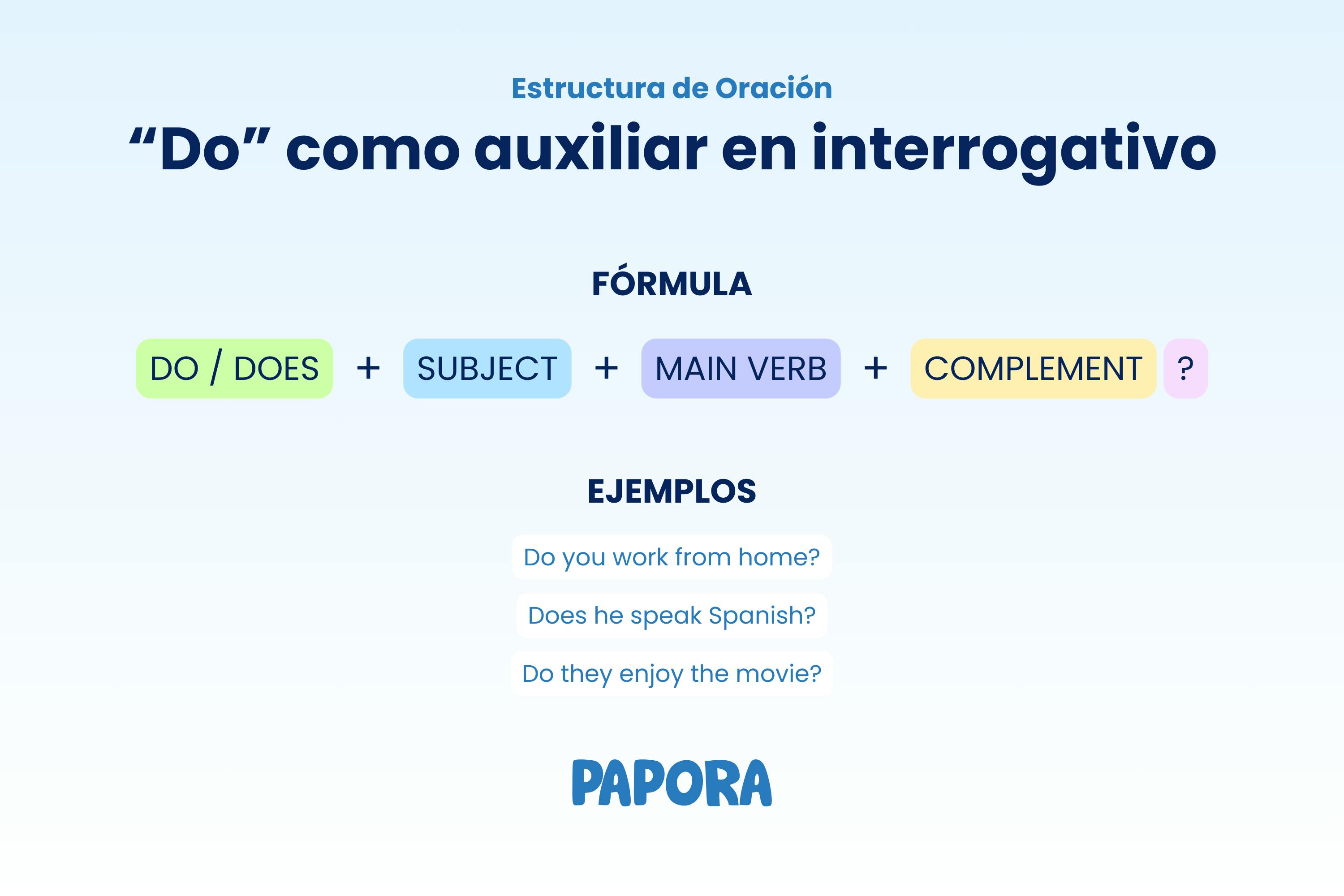 Estructura de Oración

“Do” como auxiliar en interrogativo

FÓRMULA

DO / DOES + SUBJECT + MAIN VERB + COMPLEMENT ?

EJEMPLOS

Do you work from home?

Does he speak Spanish?

Do they enjoy the movie?

PAPORA